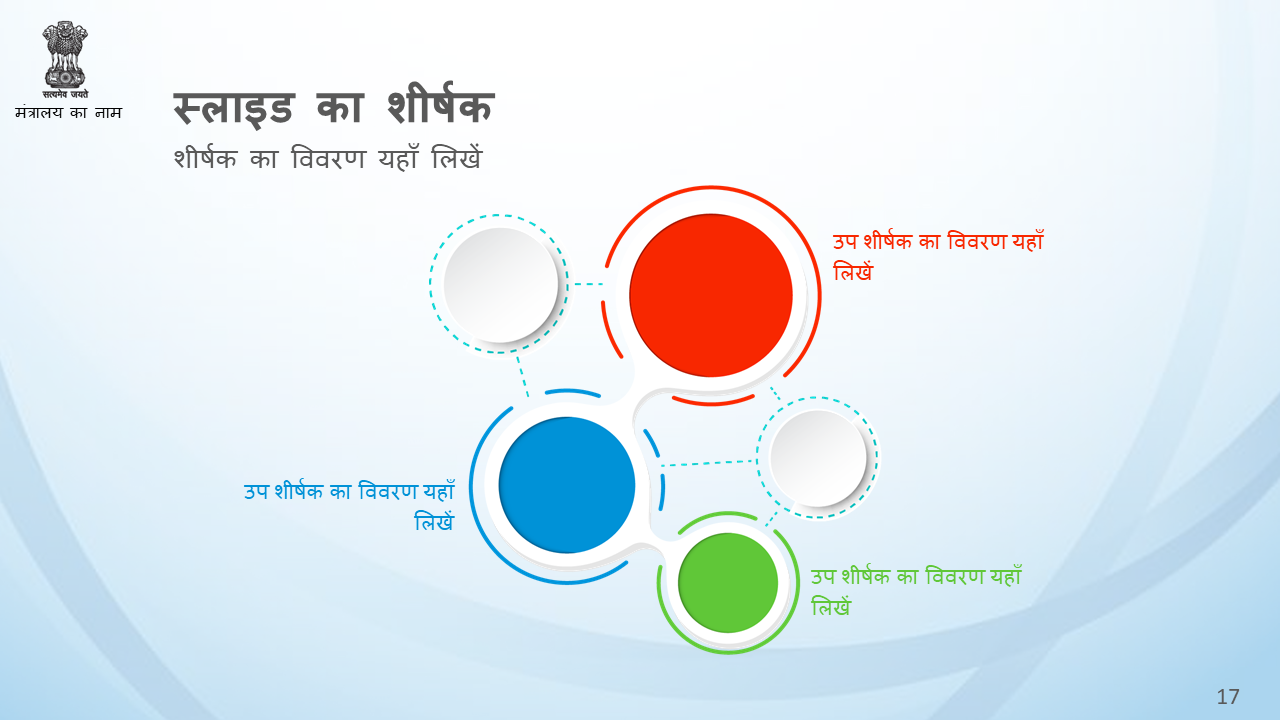 सत्यमेव जयते
मंत्रालय का नाम

स्लाइड का शीर्षक
शीर्षक का विवरण यहाँ लिखें

उप शीर्षक का विवरण यहाँ लिखें

उप शीर्षक का विवरण यहाँ लिखें

उप शीर्षक का विवरण यहाँ लिखें

17